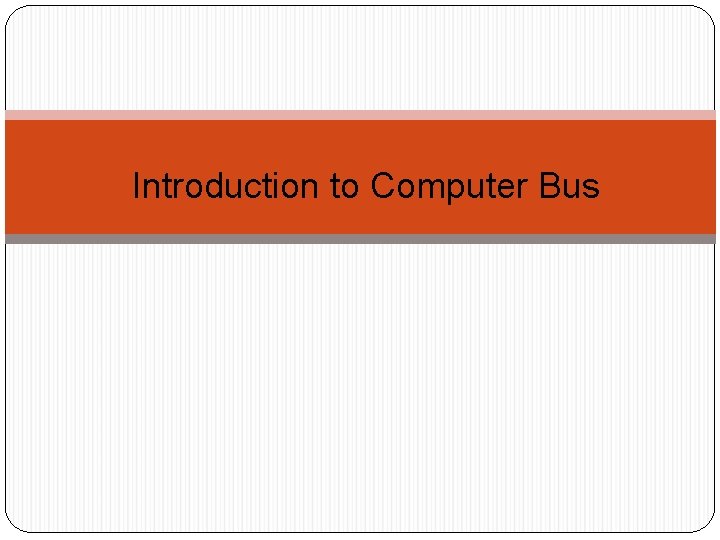 Introduction to Computer Bus